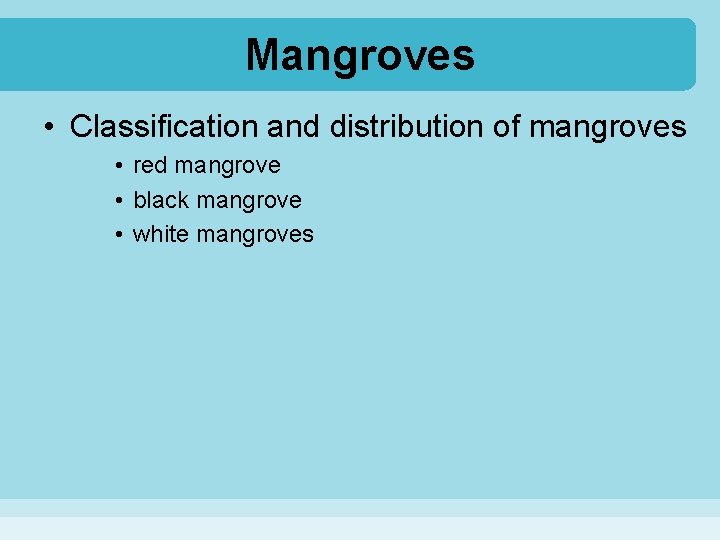 Mangroves

• Classification and distribution of mangroves
  • red mangrove
  • black mangrove
  • white mangroves